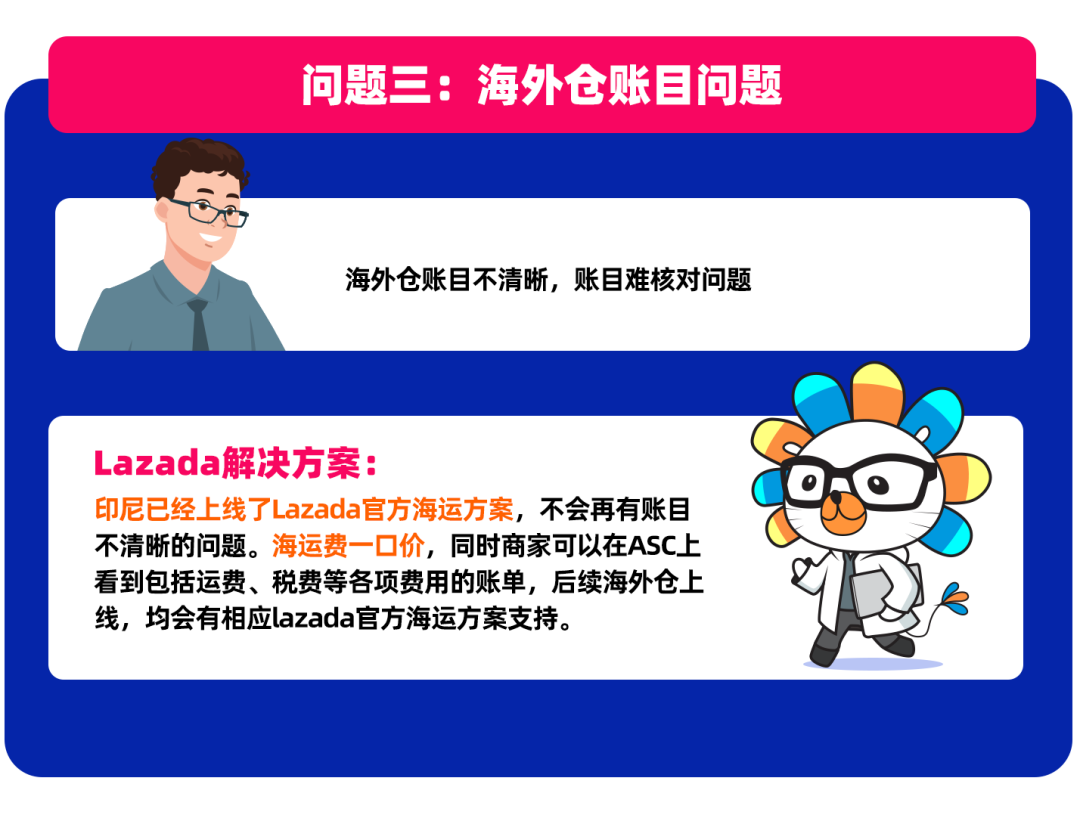 问题三：海外仓账目问题

海外仓账目不清晰，账目难核对问题

Lazada解决方案：

印尼已经上线了Lazada官方海运方案，不会再有账目不清晰的问题。海运费一口价，同时商家可以在ASC上看到包括运费、税费等各项费用的账单，后续海外仓上线，均会有相应lazada官方海运方案支持。